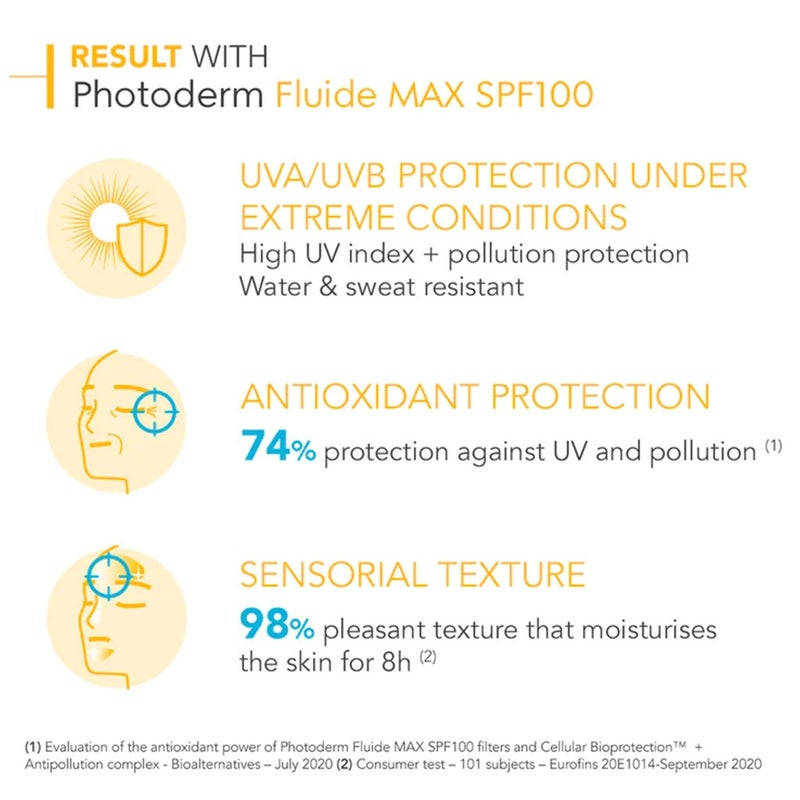 RESULT WITH
Photoderm Fluide MAX SPF100

UVA/UVB PROTECTION UNDER EXTREME CONDITIONS
High UV index + pollution protection
Water & sweat resistant

ANTIOXIDANT PROTECTION
74% protection against UV and pollution $^{(1)}$

SENSORIAL TEXTURE
98% pleasant texture that moisturises the skin for 8h $^{(2)}$

(1) Evaluation of the antioxidant power of Photoderm Fluide MAX SPF100 filters and Cellular Bioprotection™ + Antipollution complex - Bioalternatives – July 2020 (2) Consumer test – 101 subjects – Eurofins 20E1014-September 2020